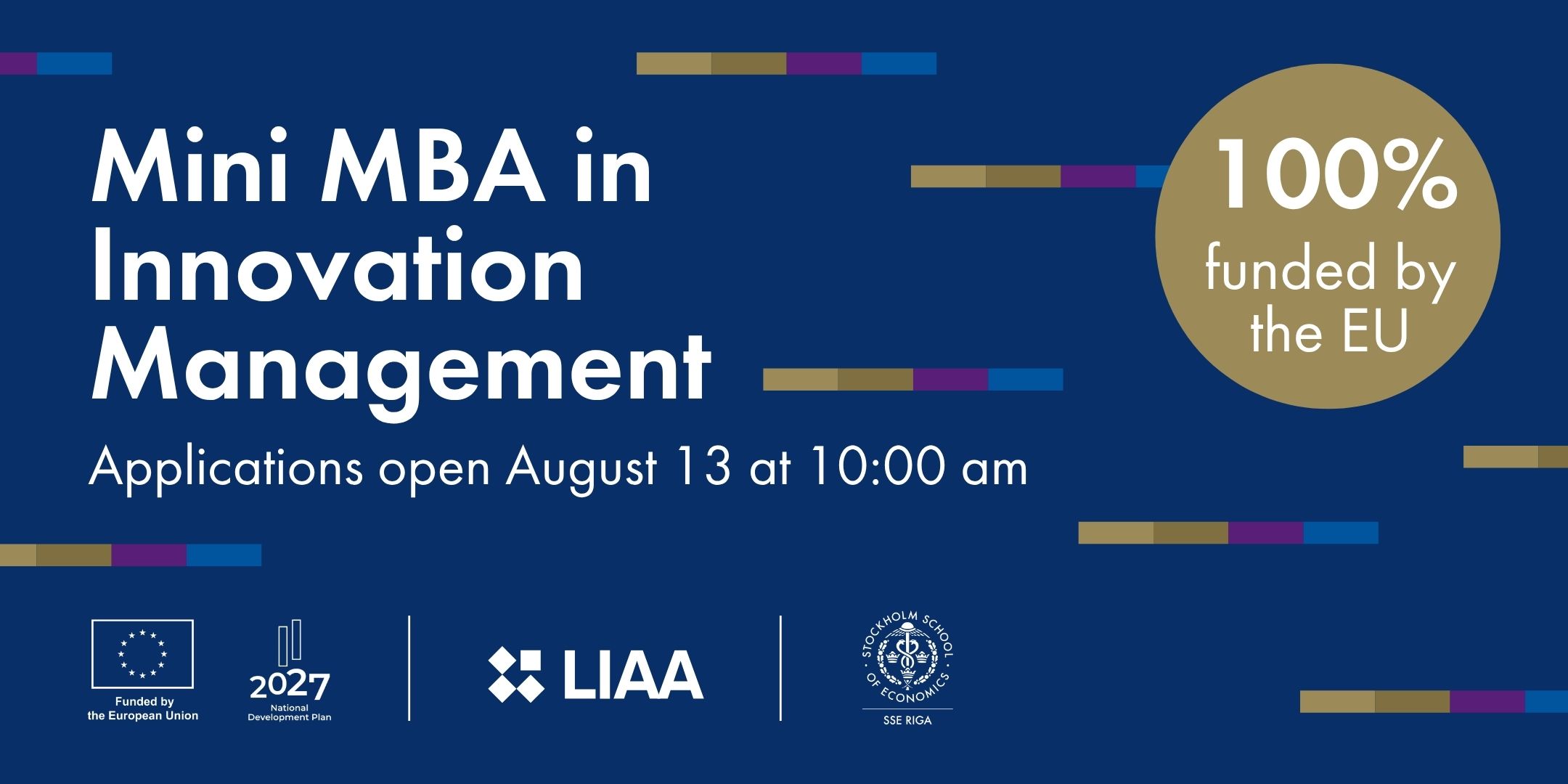 Mini MBA in Innovation Management

Applications open August 13 at 10:00 am

100% funded by the EU

Funded by the European Union

2027 National Development Plan

LIAA

STOCKHOLM SCHOOL OF ECONOMICS

SSE RIGA